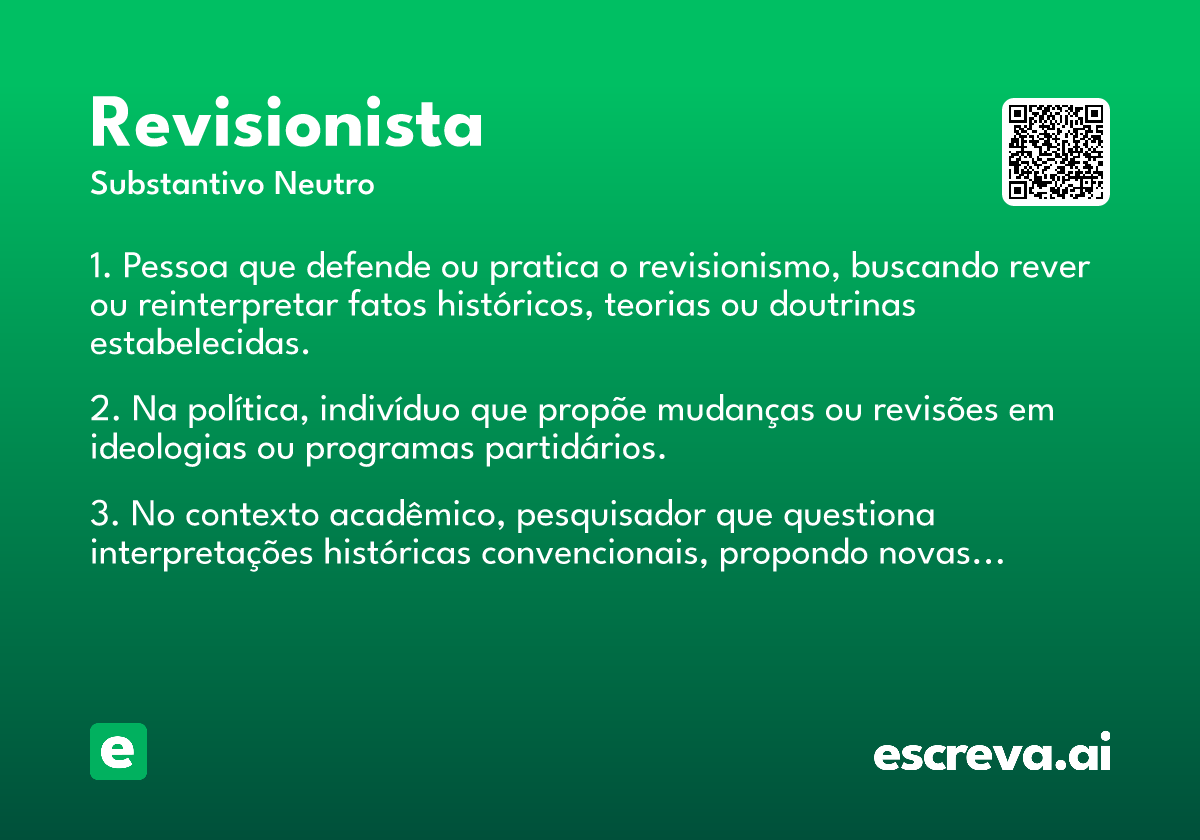 Revisionista

Substantivo Neutro

1. Pessoa que defende ou pratica o revisionismo, buscando rever ou reinterpretar fatos históricos, teorias ou doutrinas estabelecidas.

2. Na política, indivíduo que propõe mudanças ou revisões em ideologias ou programas partidários.

3. No contexto acadêmico, pesquisador que questiona interpretações históricas convencionais, propondo novas…

e

escreva.ai